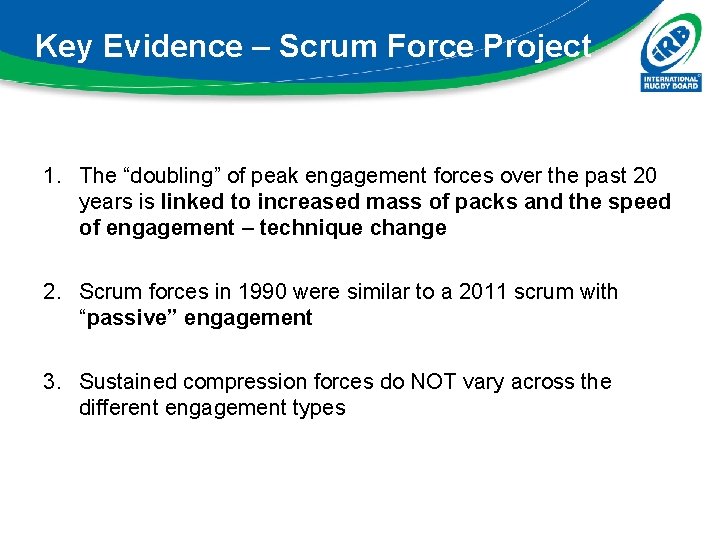 Key Evidence – Scrum Force Project

IRB
INTERNATIONAL RUGBY BOARD

1. The “doubling” of peak engagement forces over the past 20 years is linked to increased mass of packs and the speed of engagement – technique change

2. Scrum forces in 1990 were similar to a 2011 scrum with “passive” engagement

3. Sustained compression forces do NOT vary across the different engagement types